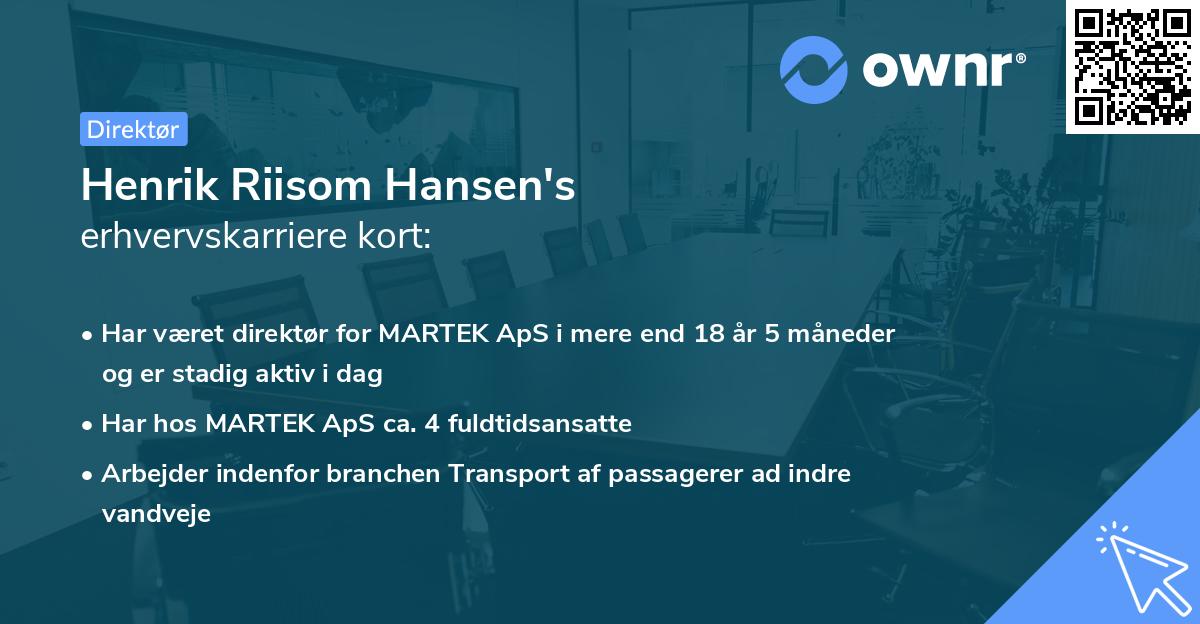 ownr®

Direktør

Henrik Riisom Hansen's
erhvervskarriere kort:

• Har været direktør for MARTEK ApS i mere end 18 år 5 måneder og er stadig aktiv i dag
• Har hos MARTEK ApS ca. 4 fuldtidsansatte
• Arbejder indenfor branchen Transport af passagerer ad indre vandveje